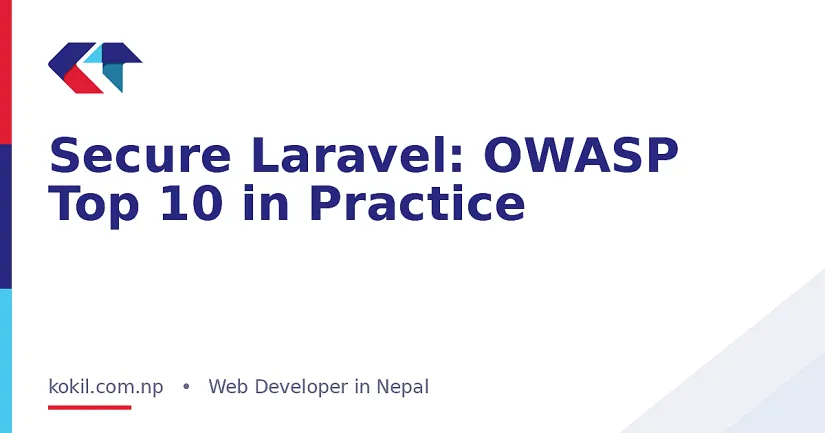 Secure Laravel: OWASP Top 10 in Practice

kokil.com.np • Web Developer in Nepal